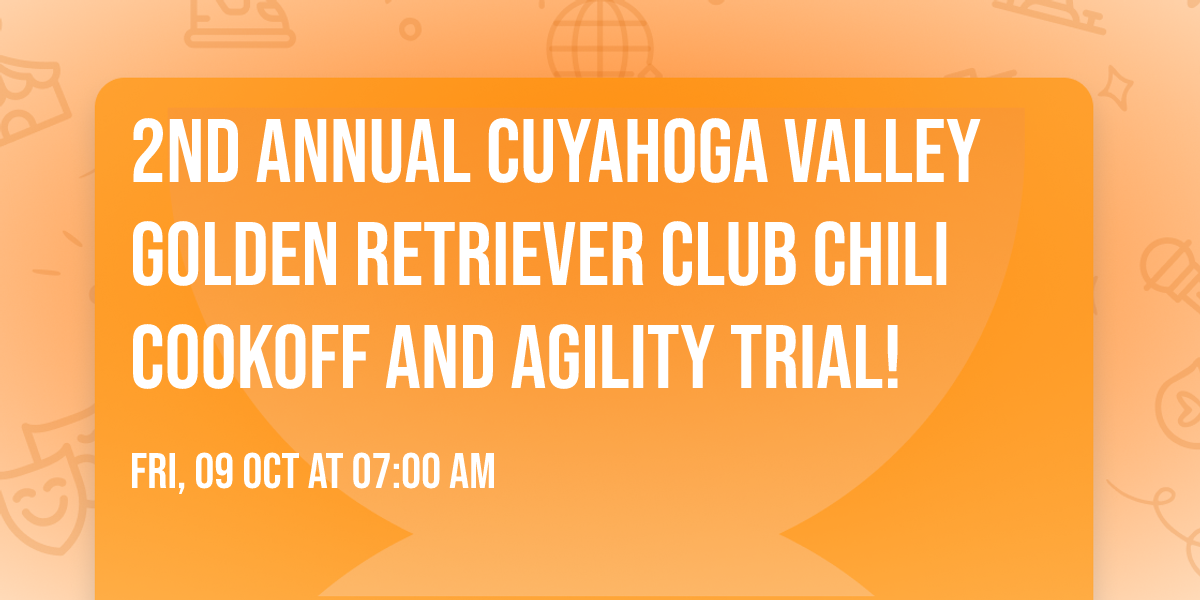 2ND ANNUAL CUYAHOGA VALLEY GOLDEN RETRIEVER CLUB CHILI COOKOFF AND AGILITY TRIAL!

FRI, 09 OCT AT 07:00 AM